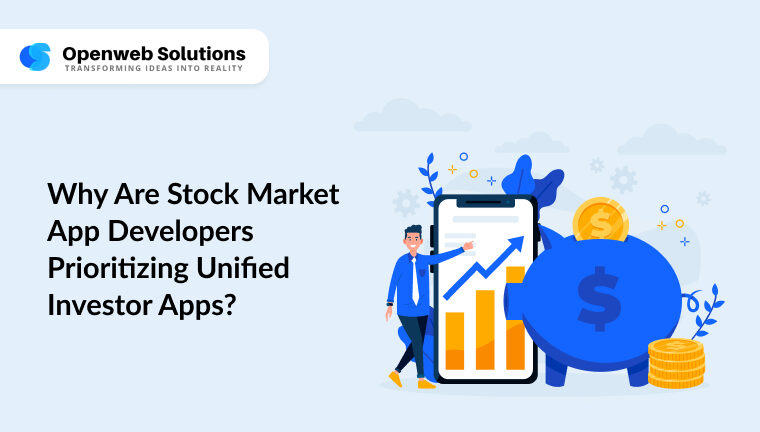 Openweb Solutions
TRANSFORMING IDEAS INTO REALITY

Why Are Stock Market App Developers Prioritizing Unified Investor Apps?

$

$